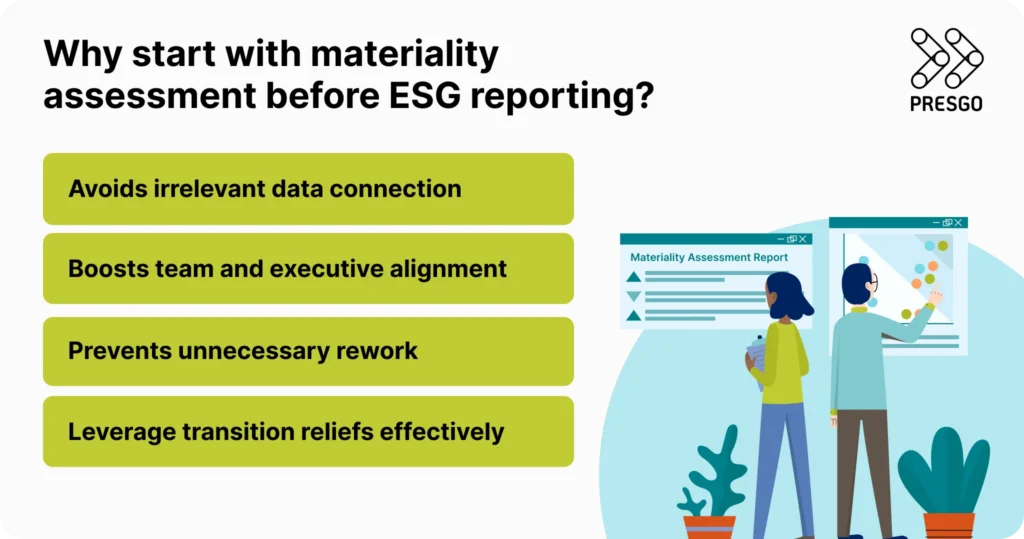 Why start with materiality assessment before ESG reporting?

PRESGO

Avoids irrelevant data connection

Boosts team and executive alignment

Prevents unnecessary rework

Leverage transition reliefs effectively

Materiality Assessment Report